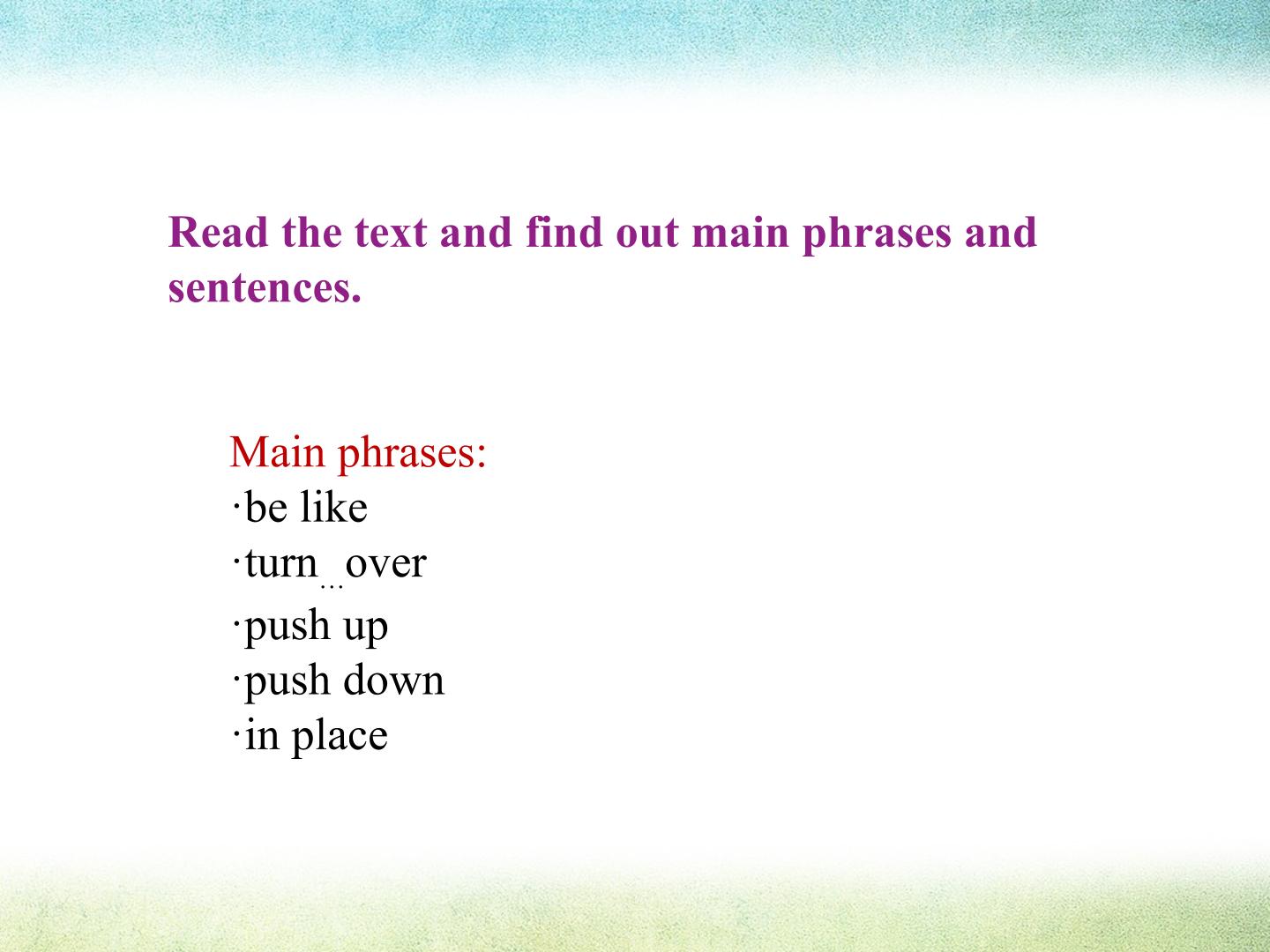 Read the text and find out main phrases and sentences.

Main phrases:
·be like
·turn…over
·push up
·push down
·in place